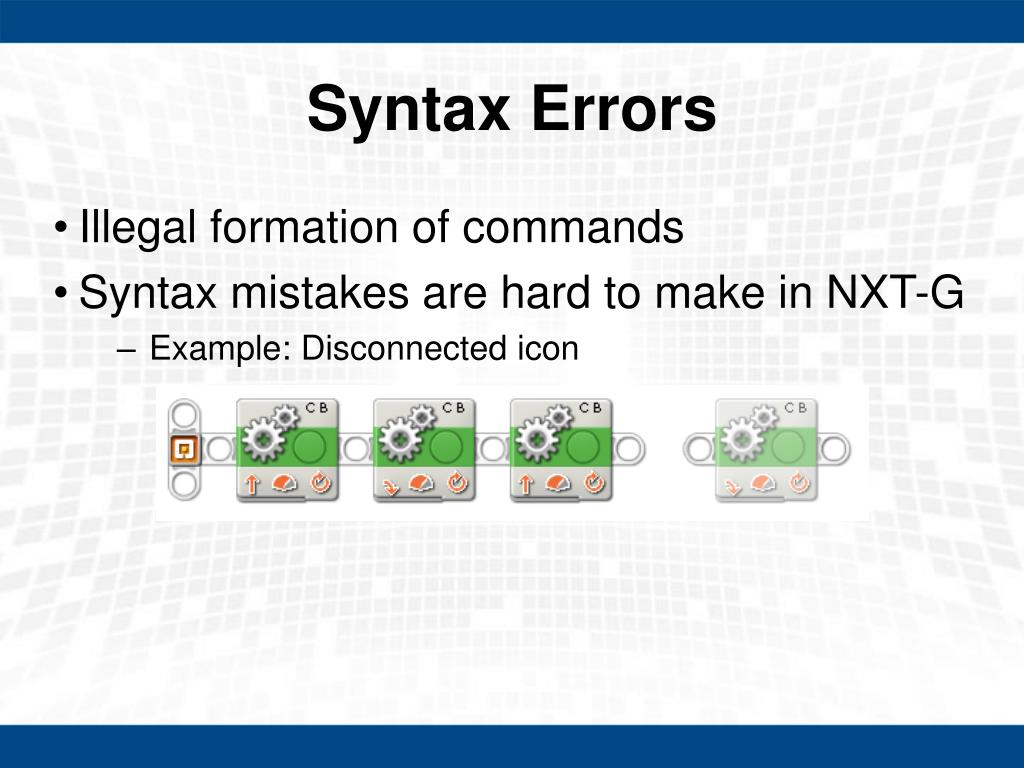 Syntax Errors

• Illegal formation of commands
• Syntax mistakes are hard to make in NXT-G
– Example: Disconnected icon

C B
C B
C B
C B